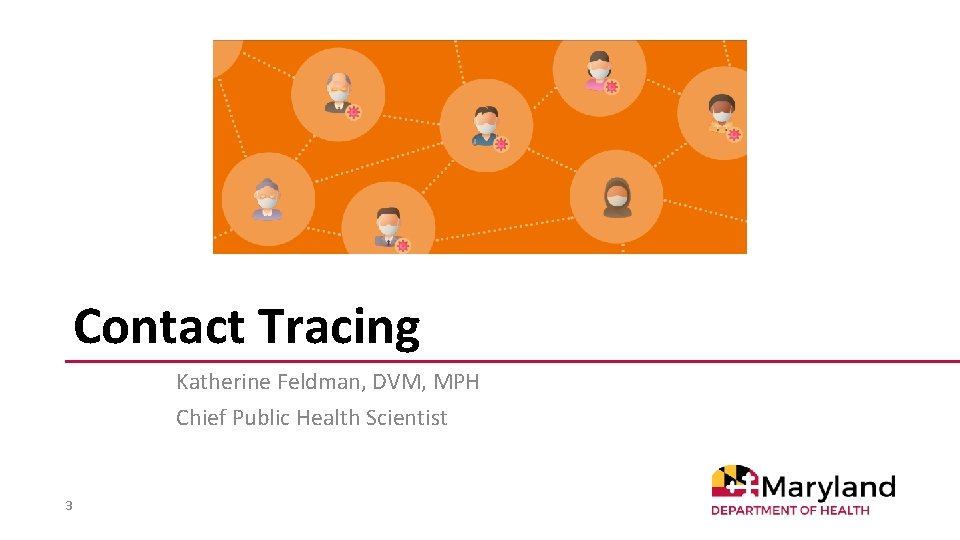 Contact Tracing

Katherine Feldman, DVM, MPH
Chief Public Health Scientist

3

Maryland
DEPARTMENT OF HEALTH